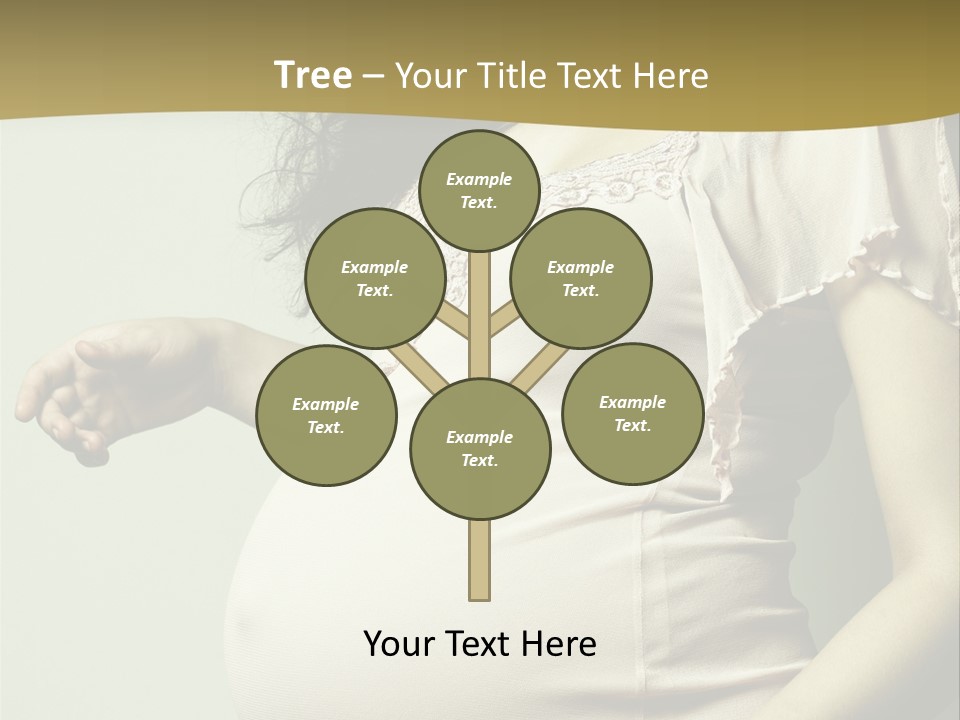 Tree – Your Title Text Here

Example Text.

Example Text.

Example Text.

Example Text.

Example Text.

Example Text.

Your Text Here